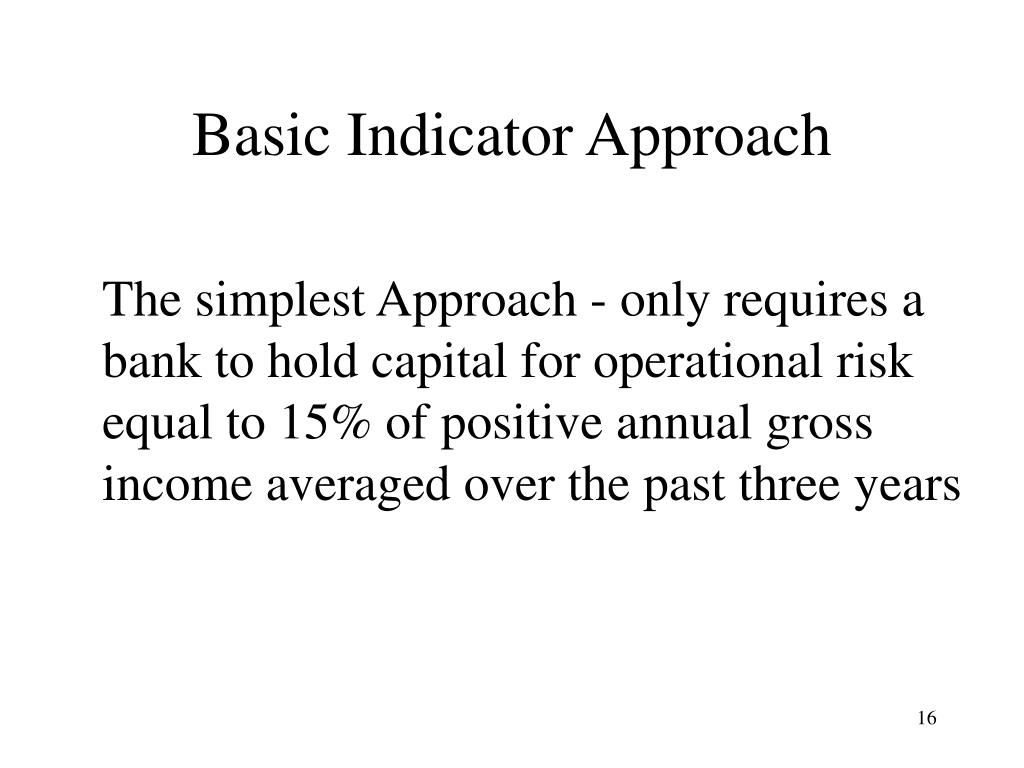 Basic Indicator Approach

The simplest Approach - only requires a bank to hold capital for operational risk equal to 15% of positive annual gross income averaged over the past three years

16